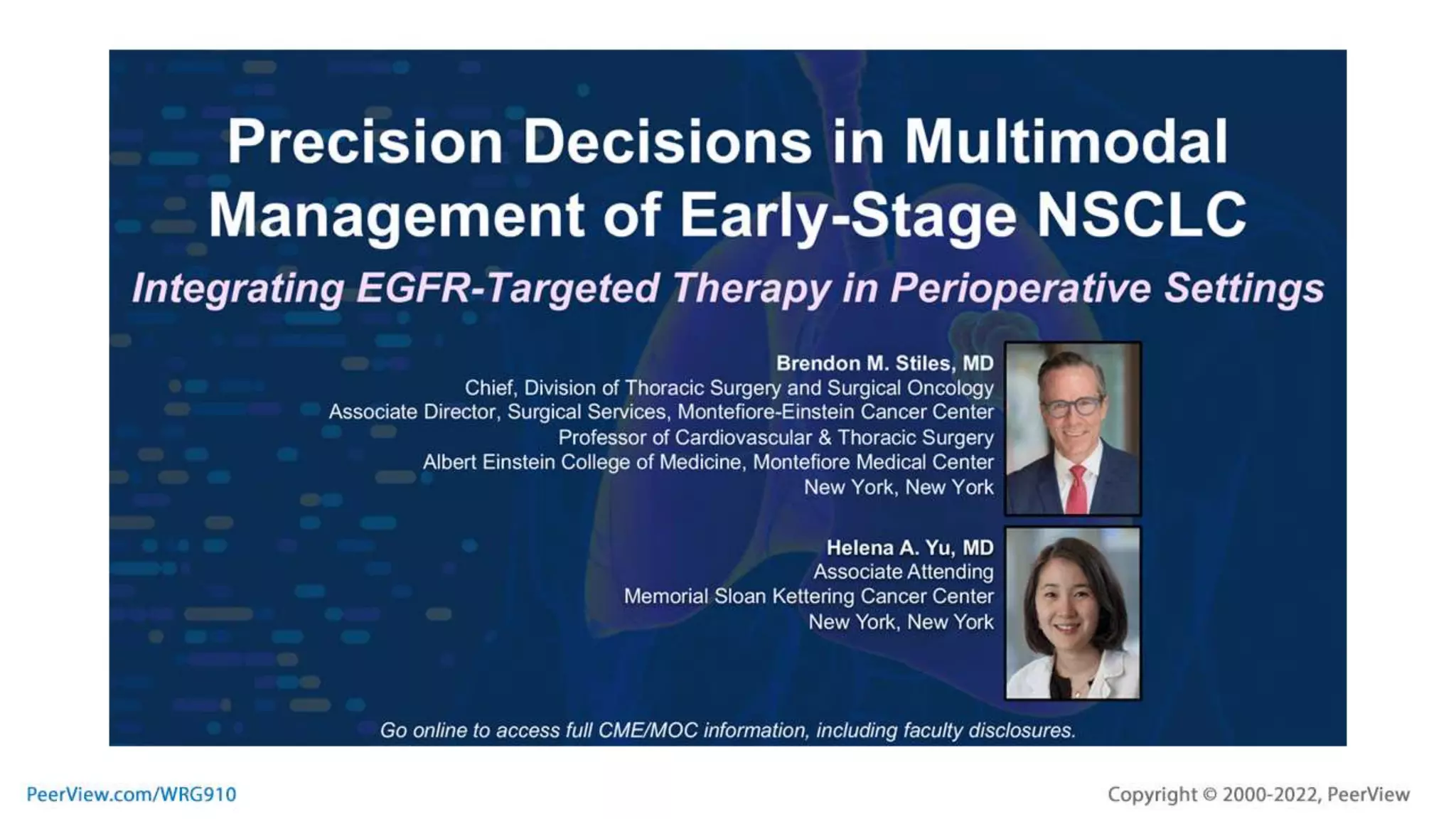 Precision Decisions in Multimodal Management of Early-Stage NSCLC

Integrating EGFR-Targeted Therapy in Perioperative Settings

Brendon M. Stiles, MD
Chief, Division of Thoracic Surgery and Surgical Oncology
Associate Director, Surgical Services, Montefiore-Einstein Cancer Center
Professor of Cardiovascular & Thoracic Surgery
Albert Einstein College of Medicine, Montefiore Medical Center
New York, New York

Helena A. Yu, MD
Associate Attending
Memorial Sloan Kettering Cancer Center
New York, New York

Go online to access full CME/MOC information, including faculty disclosures.

PeerView.com/WRG910

Copyright © 2000-2022, PeerView